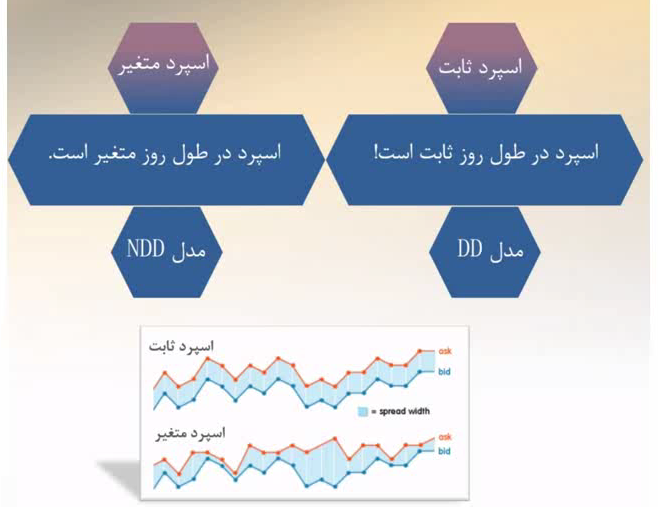 اسپرد ثابت

اسپرد در طول روز ثابت است!

مدل DD

اسپرد متغیر

اسپرد در طول روز متغیر است.

مدل NDD

اسپرد ثابت

ask

bid

= spread width

اسپرد متغیر

ask

bid